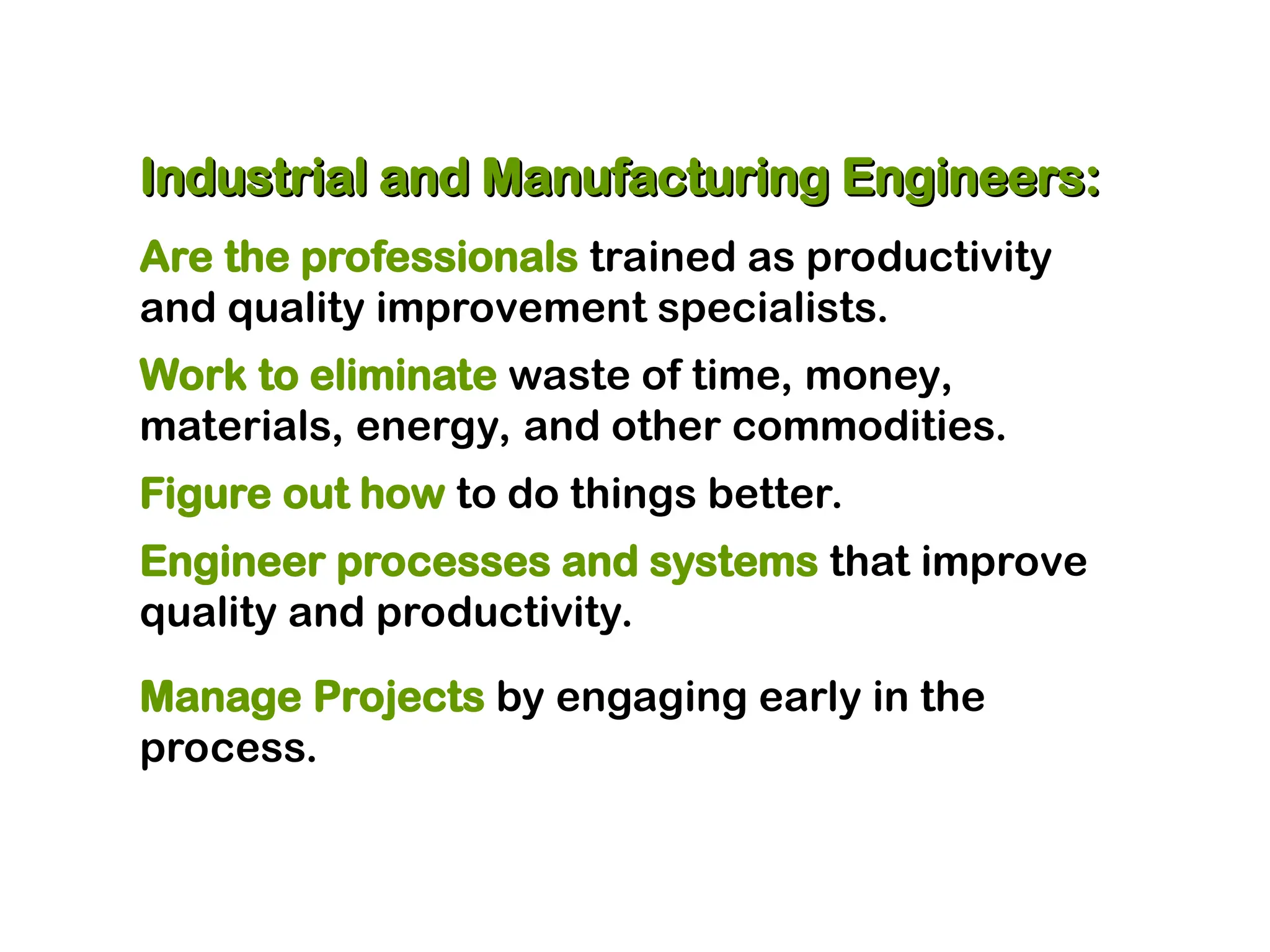 Industrial and Manufacturing Engineers:

Are the professionals trained as productivity and quality improvement specialists.

Work to eliminate waste of time, money, materials, energy, and other commodities.

Figure out how to do things better.

Engineer processes and systems that improve quality and productivity.

Manage Projects by engaging early in the process.